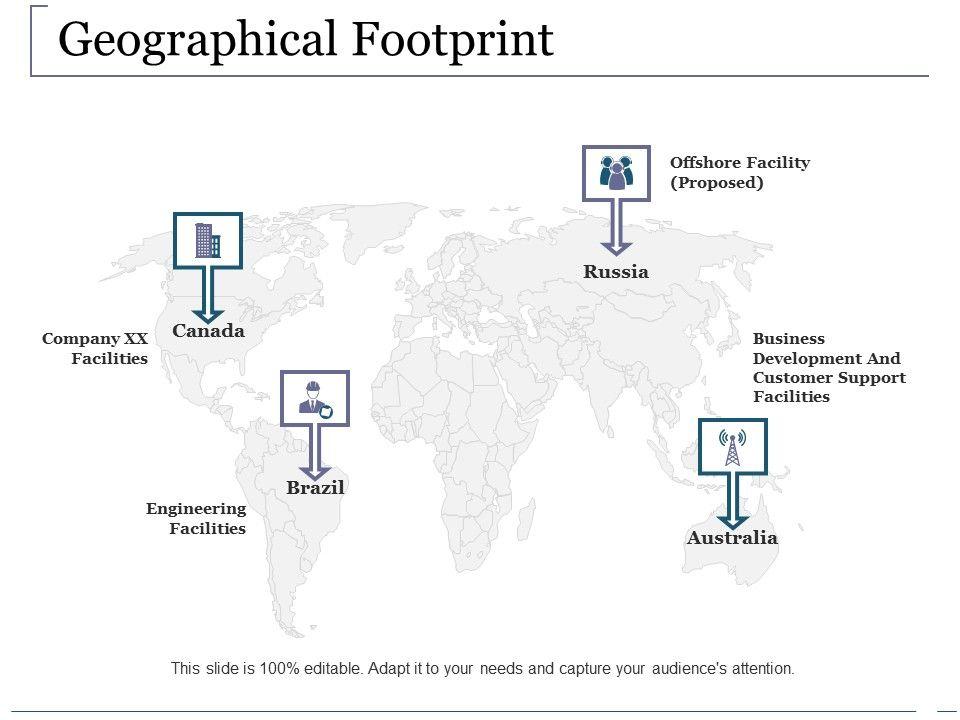 Geographical Footprint

Offshore Facility (Proposed)

Russia

Company XX Facilities

Canada

Business Development And Customer Support Facilities

Brazil

Engineering Facilities

Australia

This slide is 100% editable. Adapt it to your needs and capture your audience's attention.